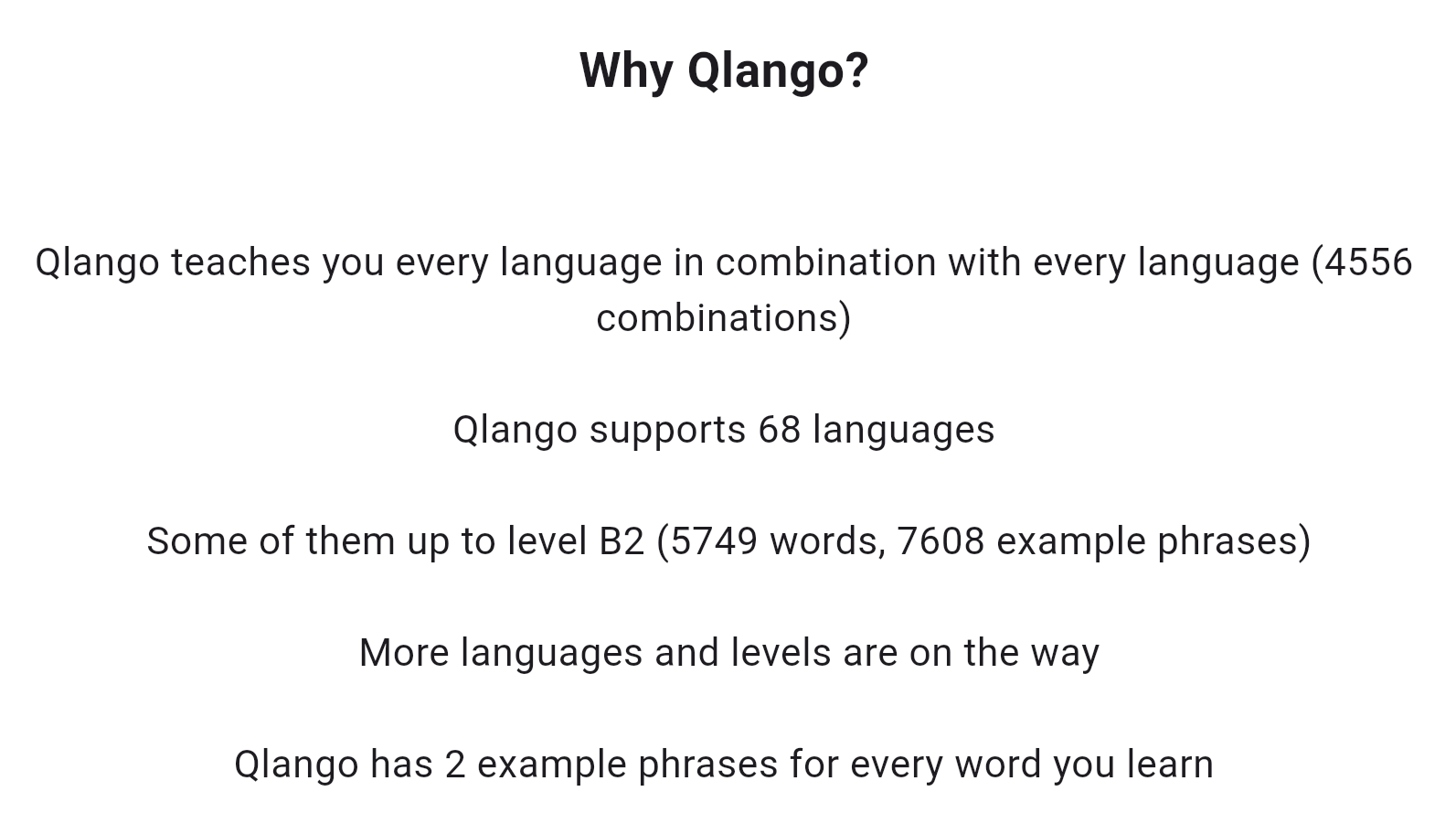 Why Qlango?

Qlango teaches you every language in combination with every language (4556 combinations)

Qlango supports 68 languages

Some of them up to level B2 (5749 words, 7608 example phrases)

More languages and levels are on the way

Qlango has 2 example phrases for every word you learn